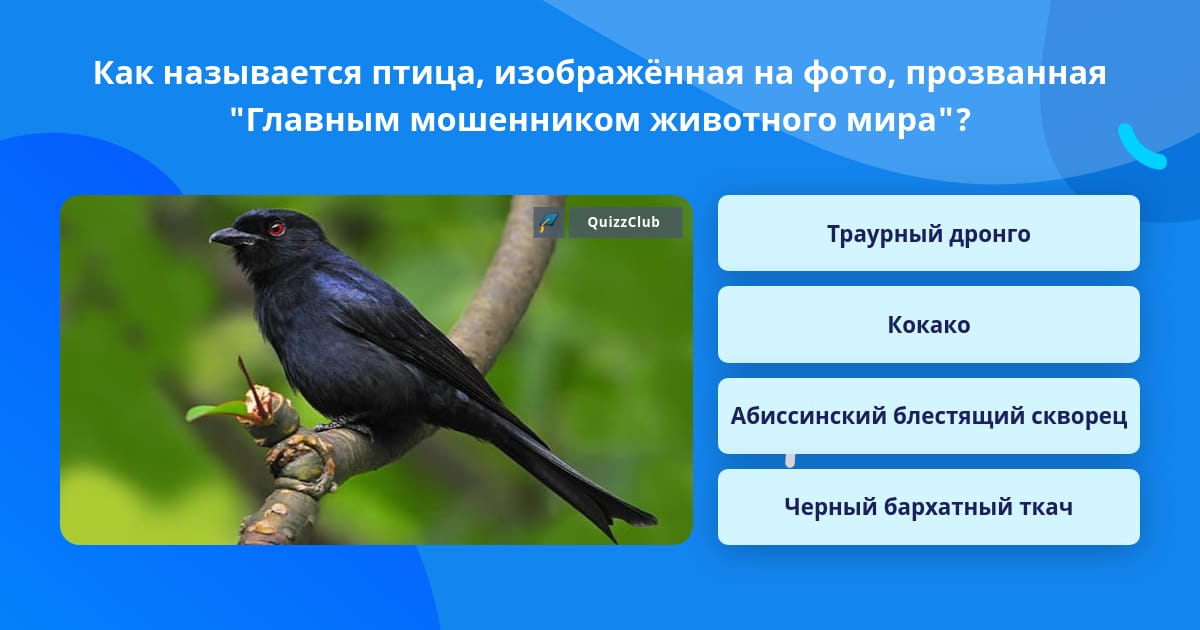 Как называется птица, изображённая на фото, прозванная "Главным мошенником животного мира"?

QuizzClub

Траурный дронго

Кокако

Абиссинский блестящий скворец

Черный бархатный ткач